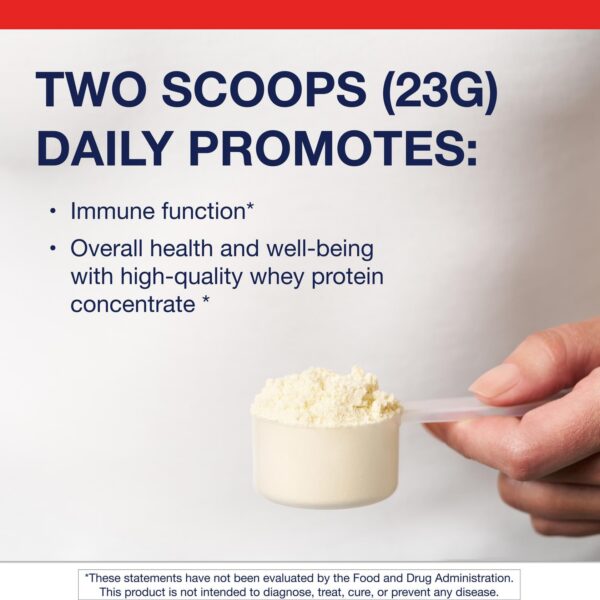 TWO SCOOPS (23G) DAILY PROMOTES:

• Immune function*

• Overall health and well-being with high-quality whey protein concentrate *

*These statements have not been evaluated by the Food and Drug Administration. This product is not intended to diagnose, treat, cure, or prevent any disease.